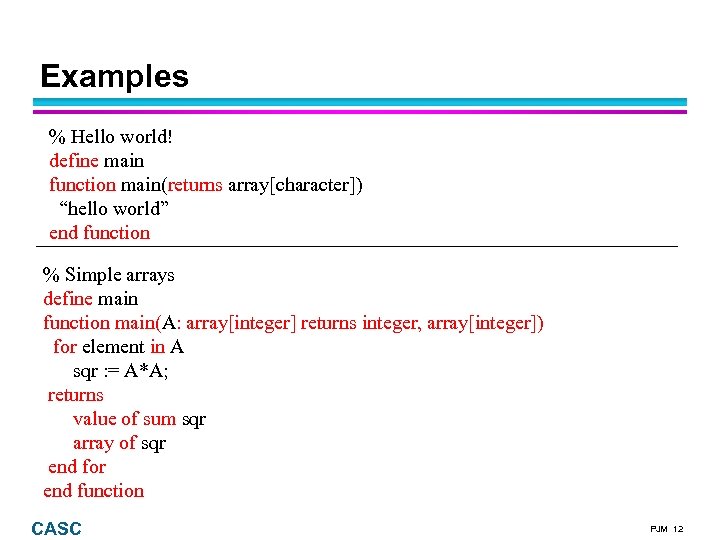 Examples

% Hello world!
define main
function main(returns array[character])
 “hello world”
end function

% Simple arrays
define main
function main(A: array[integer] returns integer, array[integer])
 for element in A
  sqr := A*A;
 returns
  value of sum sqr
  array of sqr
 end for
end function

CASC

PJM 12